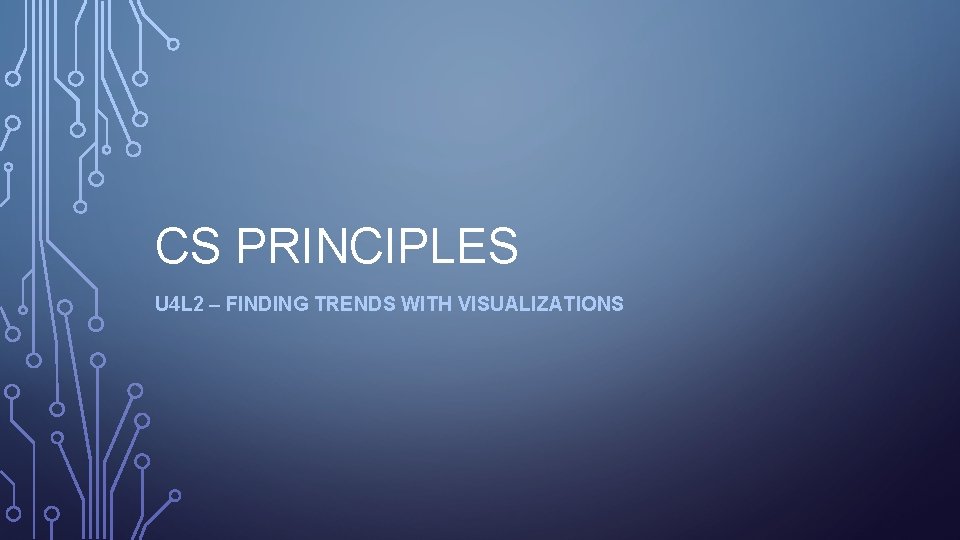 CS PRINCIPLES

U4L2 – FINDING TRENDS WITH VISUALIZATIONS